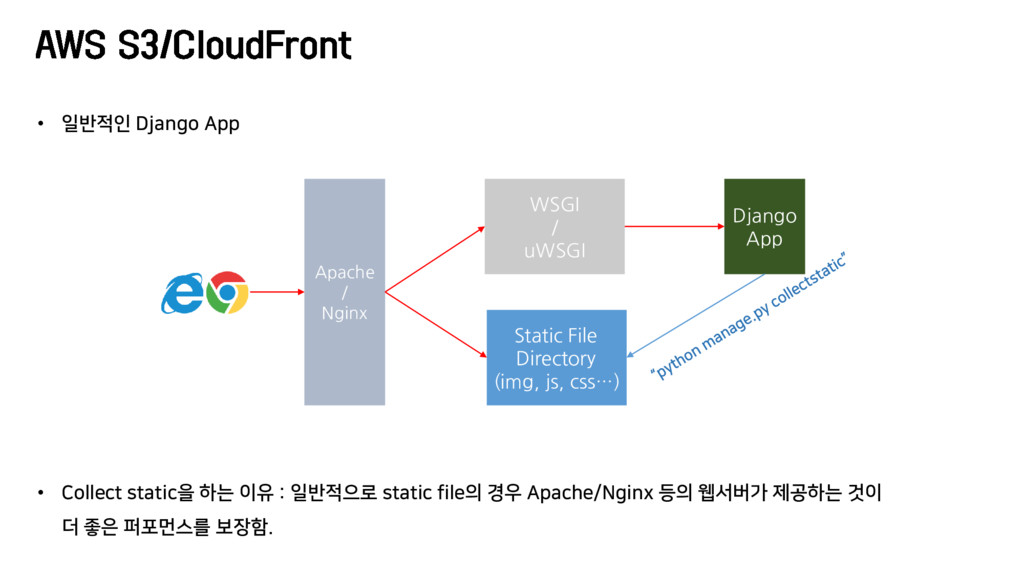 AWS S3/CloudFront

• 일반적인 Django App

Apache
/
Nginx

WSGI
/
uWSGI

Django
App

Static File
Directory
(img, js, css…)

"python manage.py collectstatic"

• Collect static을 하는 이유 : 일반적으로 static file의 경우 Apache/Nginx 등의 웹서버가 제공하는 것이 더 좋은 퍼포먼스를 보장함.